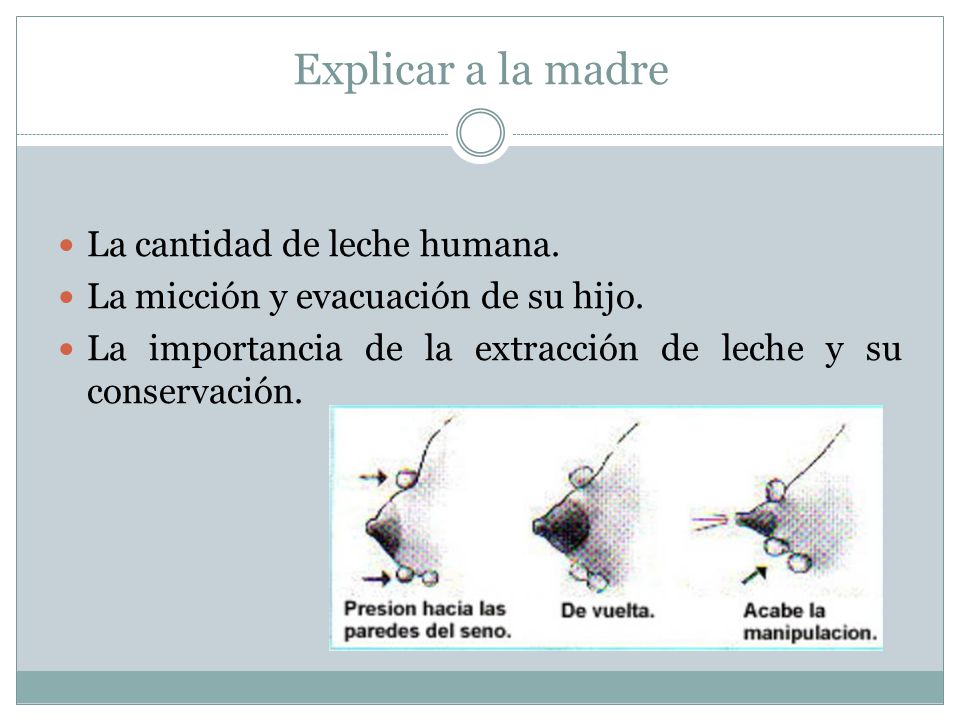 Explicar a la madre

La cantidad de leche humana.

La micción y evacuación de su hijo.

La importancia de la extracción de leche y su conservación.

Presion hacia las paredes del seno.

De vuelta.

Acabe la manipulacion.